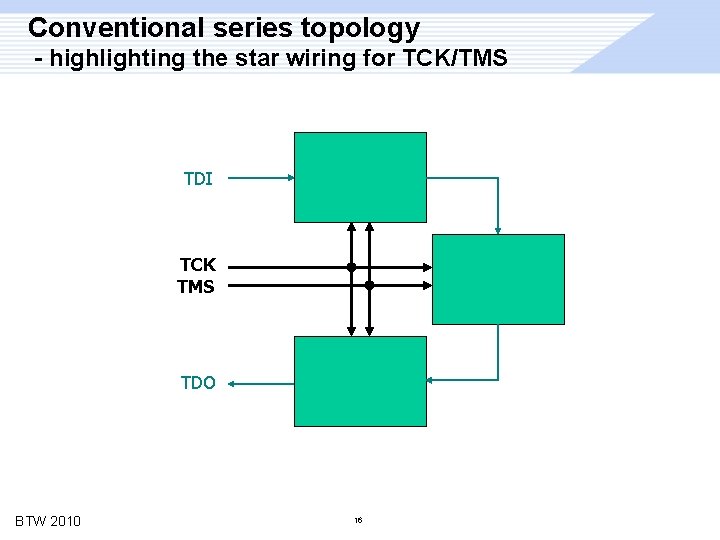 Conventional series topology
- highlighting the star wiring for TCK/TMS

TDI

TCK
TMS

TDO

BTW 2010

16